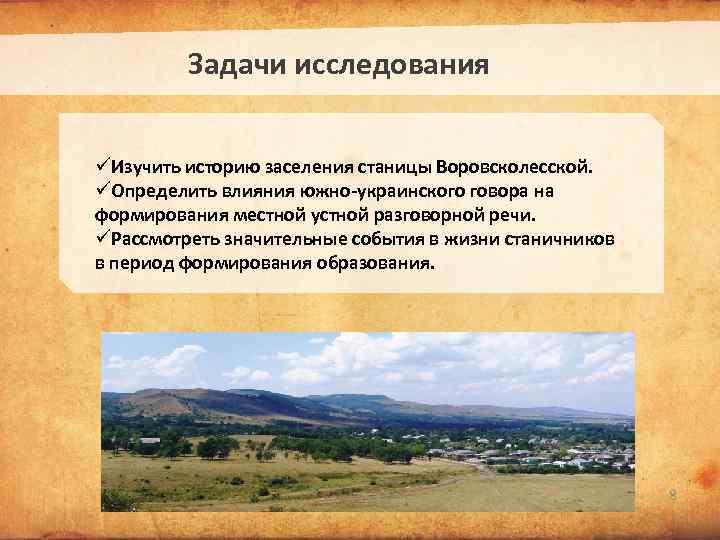 Задачи исследования

✓Изучить историю заселения станицы Воровсколесской.
✓Определить влияния южно-украинского говора на формирования местной устной разговорной речи.
✓Рассмотреть значительные события в жизни станичников в период формирования образования.

8